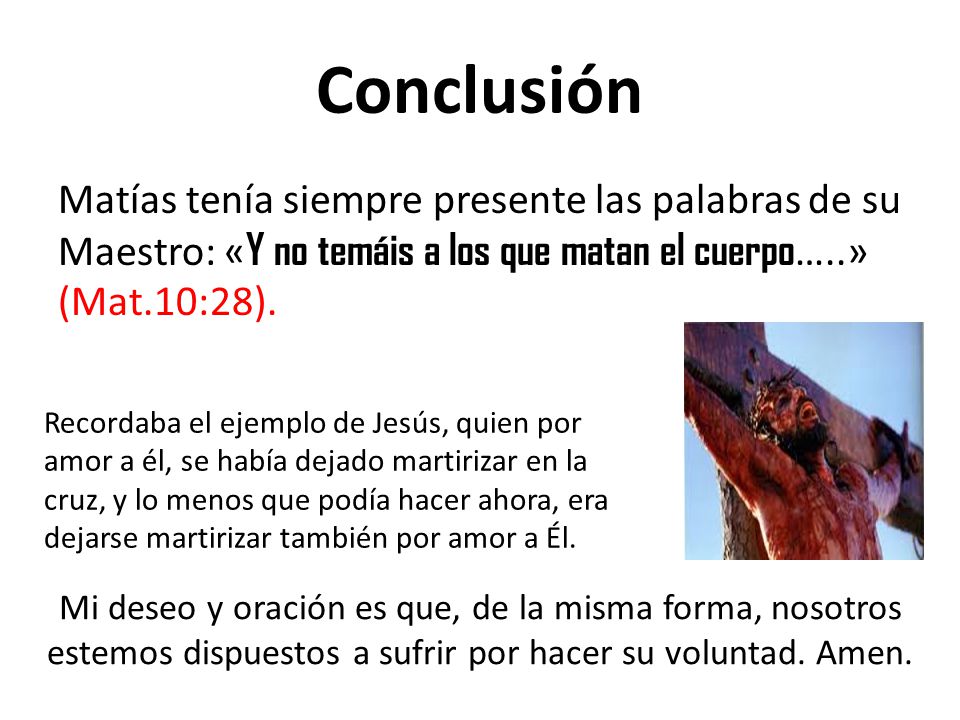 Conclusión

Matías tenía siempre presente las palabras de su Maestro: «Y no temáis a los que matan el cuerpo.....» (Mat.10:28).

Recordaba el ejemplo de Jesús, quien por amor a él, se había dejado martirizar en la cruz, y lo menos que podía hacer ahora, era dejarse martirizar también por amor a Él.

Mi deseo y oración es que, de la misma forma, nosotros estemos dispuestos a sufrir por hacer su voluntad. Amen.